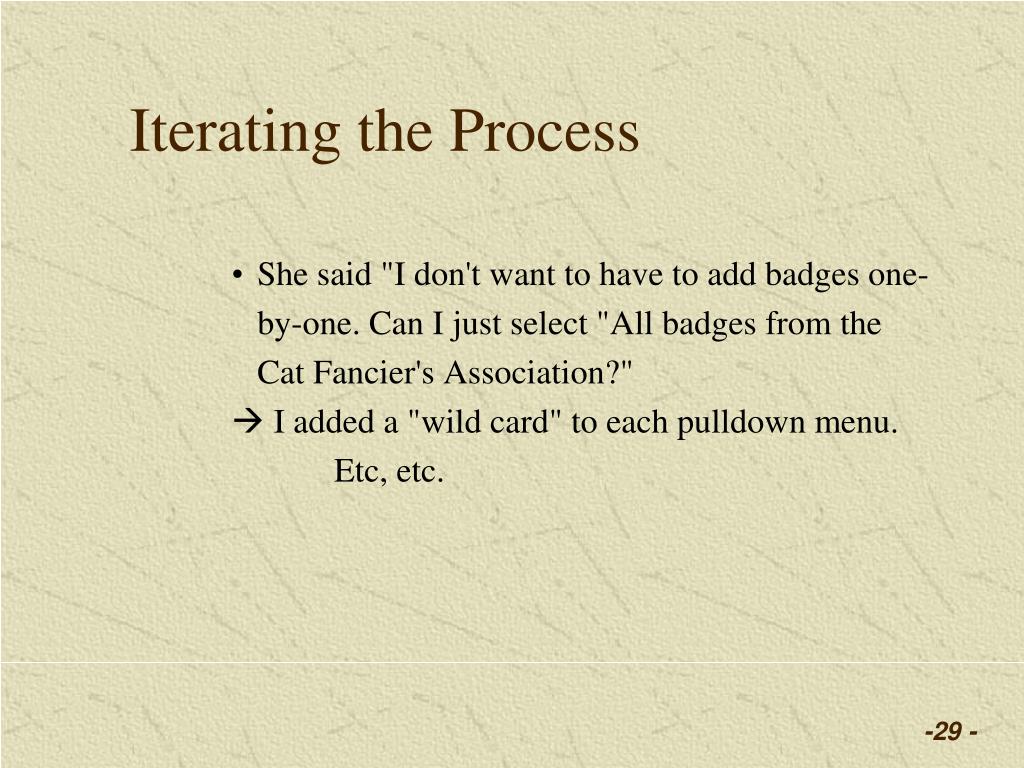 Iterating the Process

• She said "I don't want to have to add badges one-by-one. Can I just select "All badges from the Cat Fancier's Association?"

→ I added a "wild card" to each pulldown menu.

Etc, etc.

-29 -